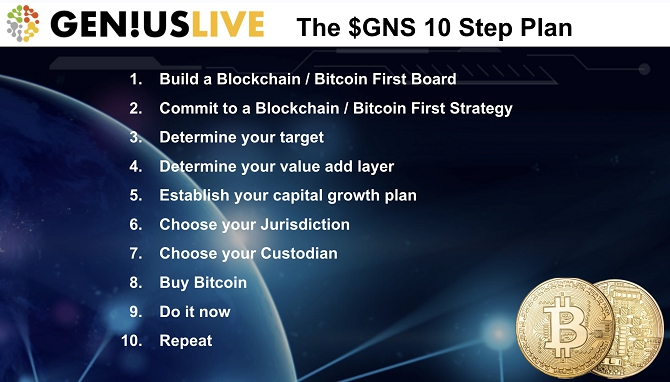 GEN!USLIVE

The \$GNS 10 Step Plan

1. Build a Blockchain / Bitcoin First Board
2. Commit to a Blockchain / Bitcoin First Strategy
3. Determine your target
4. Determine your value add layer
5. Establish your capital growth plan
6. Choose your Jurisdiction
7. Choose your Custodian
8. Buy Bitcoin
9. Do it now
10. Repeat